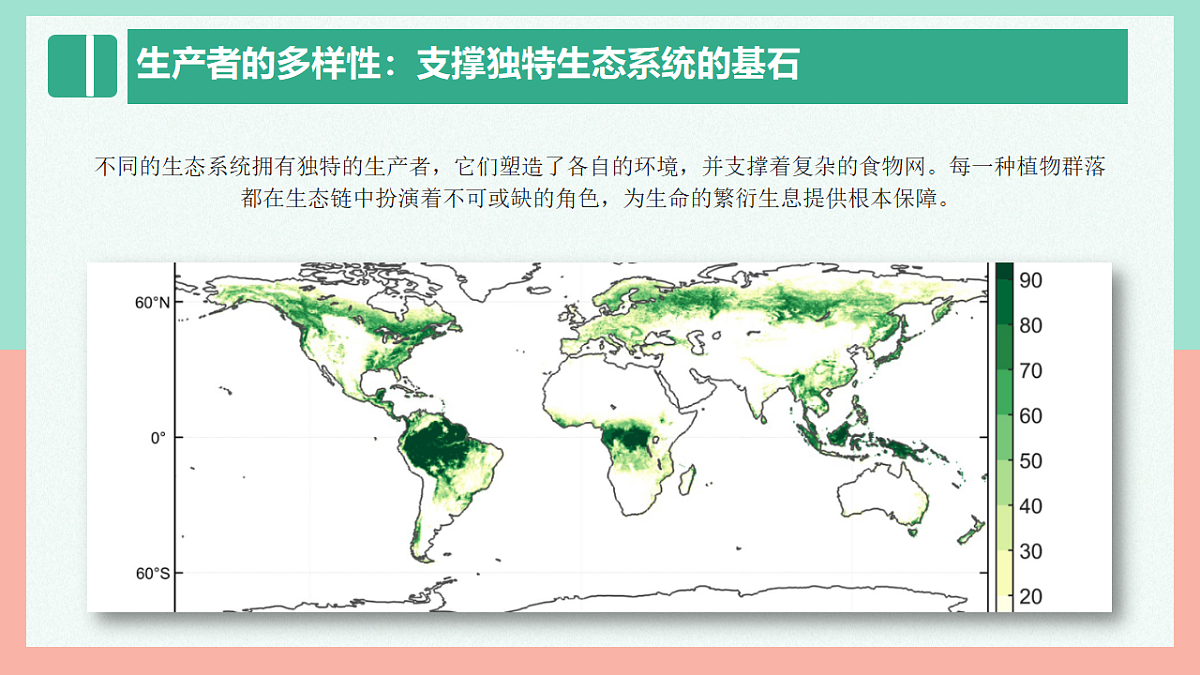 生产者的多样性：支撑独特生态系统的基石

不同的生态系统拥有独特的生产者，它们塑造了各自的环境，并支撑着复杂的食物网。每一种植物群落都在生态链中扮演着不可或缺的角色，为生命的繁衍生息提供根本保障。

60°N
0°
60°S

90
80
70
60
50
40
30
20